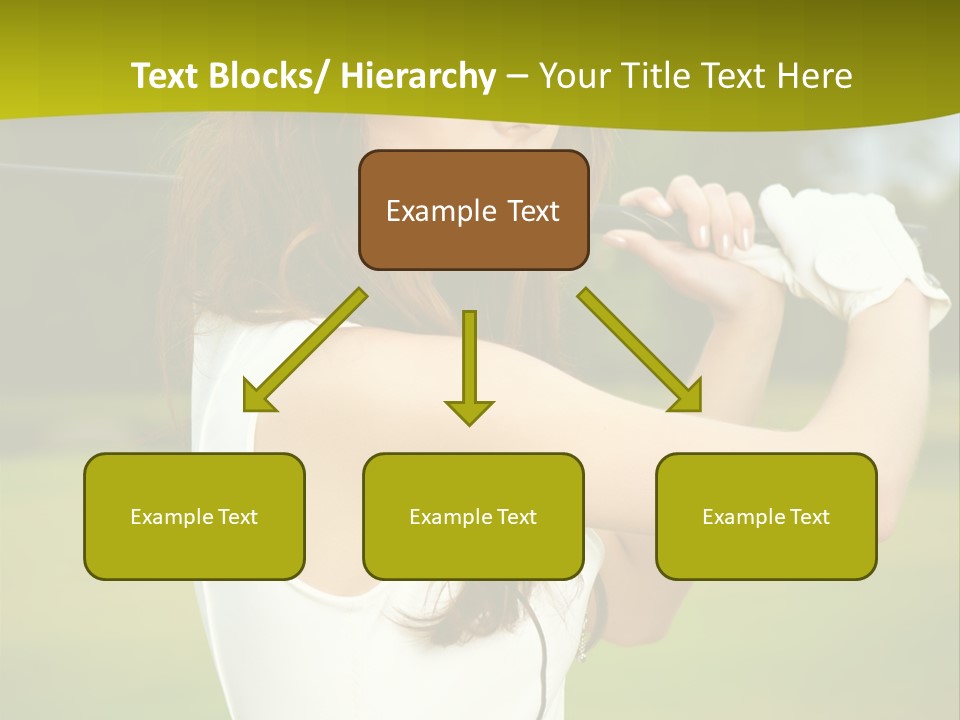 Text Blocks/ Hierarchy – Your Title Text Here

Example Text

Example Text

Example Text

Example Text